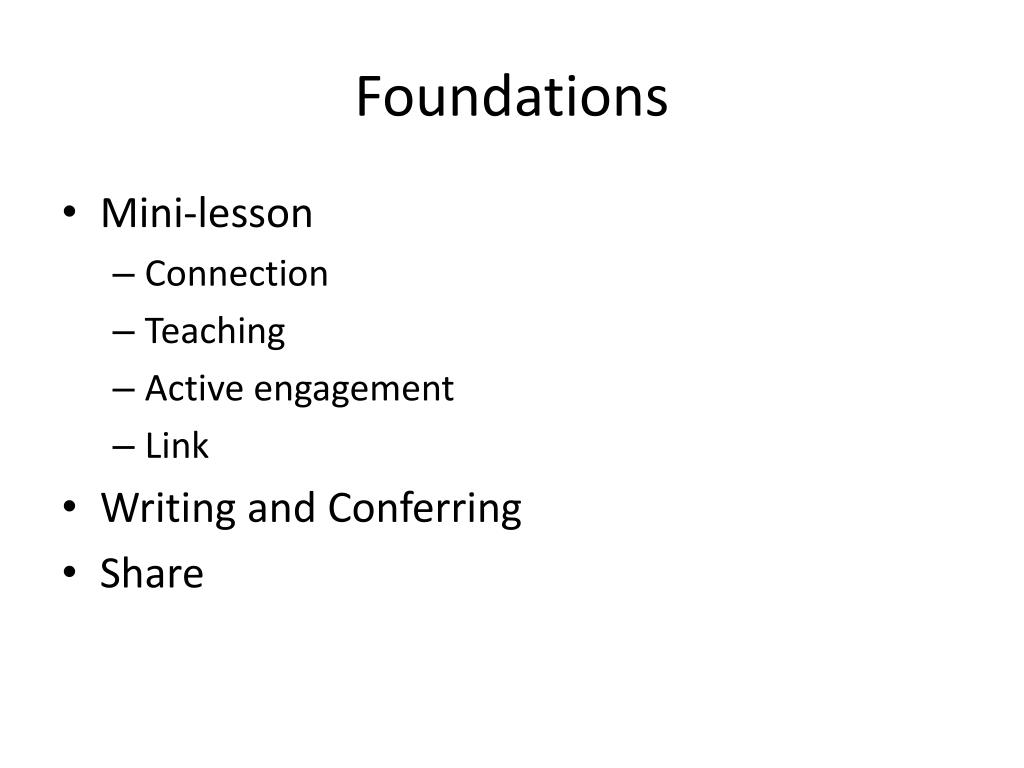 Foundations

• Mini-lesson
– Connection
– Teaching
– Active engagement
– Link
• Writing and Conferring
• Share